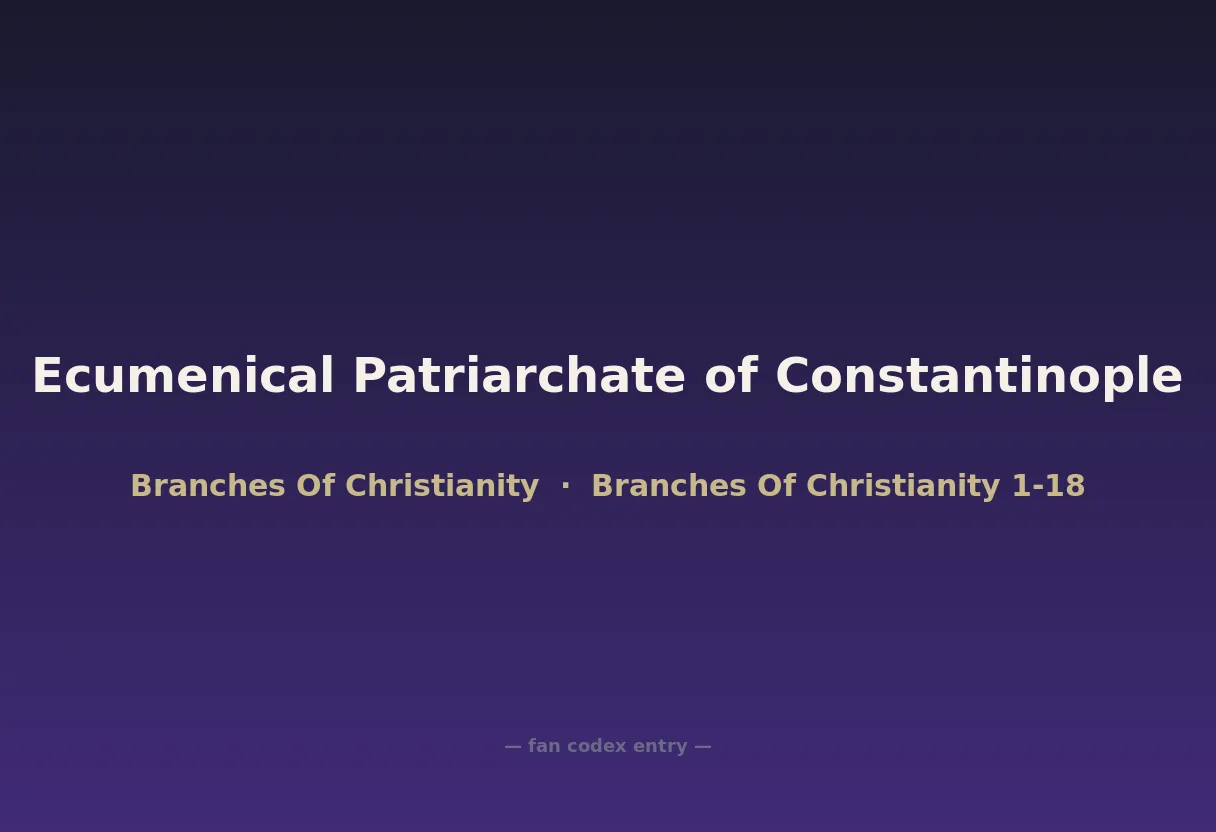 Ecumenical Patriarchate of Constantinople

Branches Of Christianity · Branches Of Christianity 1-18

— fan codex entry —